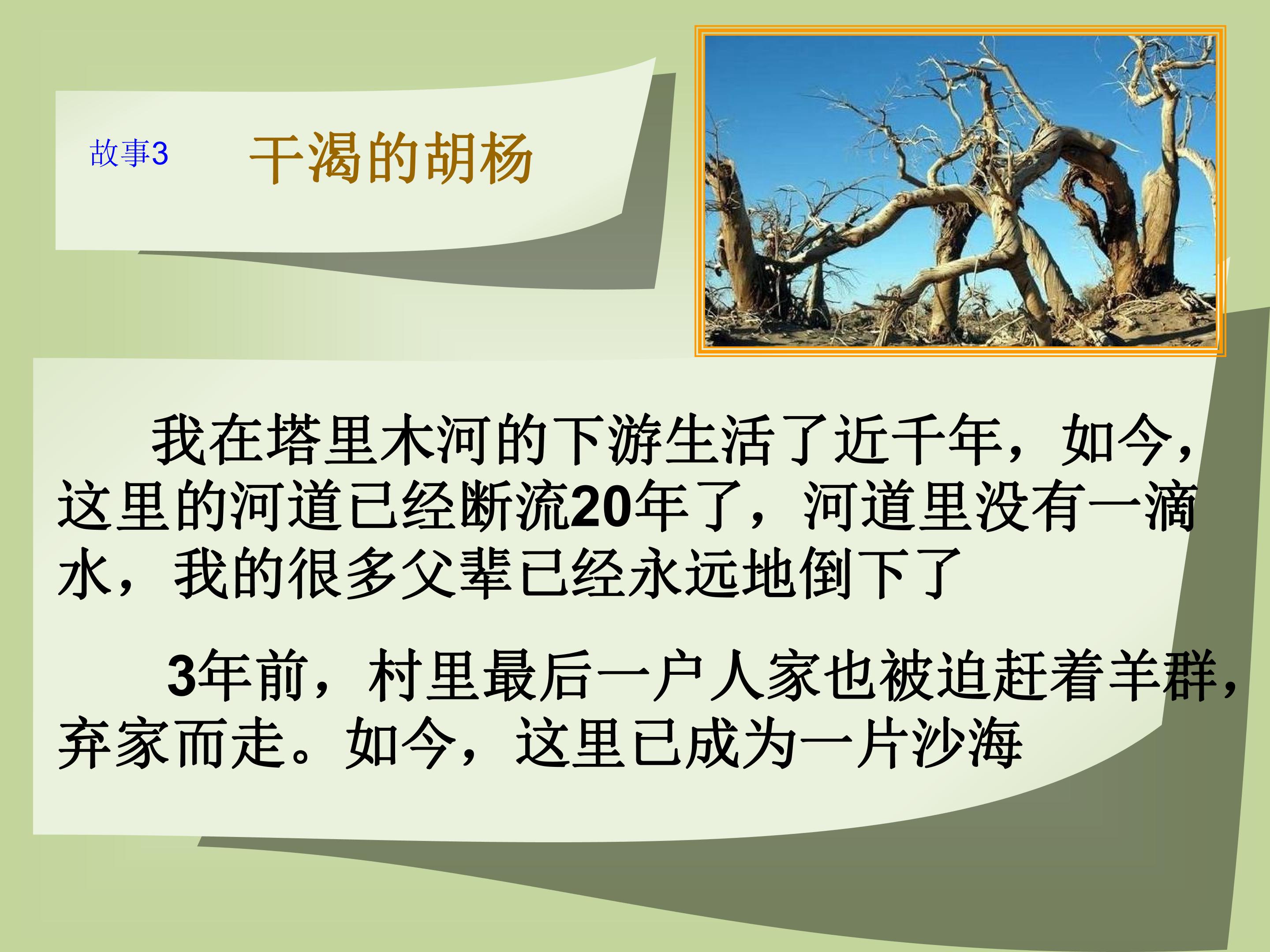 故事3 干渴的胡杨

我在塔里木河的下游生活了近千年，如今，这里的河道已经断流20年了，河道里没有一滴水，我的很多父辈已经永远地倒下了

3年前，村里最后一户人家也被迫赶着羊群，弃家而走。如今，这里已成为一片沙海